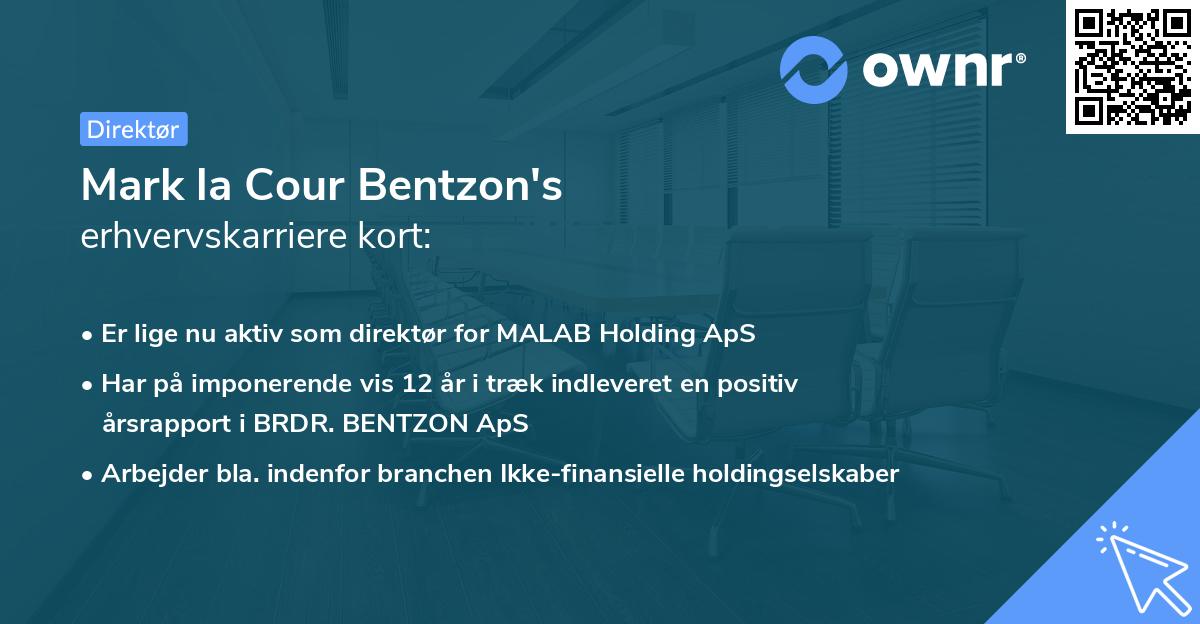 ownr®

Direktør

Mark la Cour Bentzon's
erhvervskarriere kort:

• Er lige nu aktiv som direktør for MALAB Holding ApS
• Har på imponerende vis 12 år i træk indleveret en positiv årsrapport i BRDR. BENTZON ApS
• Arbejder bla. indenfor branchen Ikke-finansielle holdingselskaber